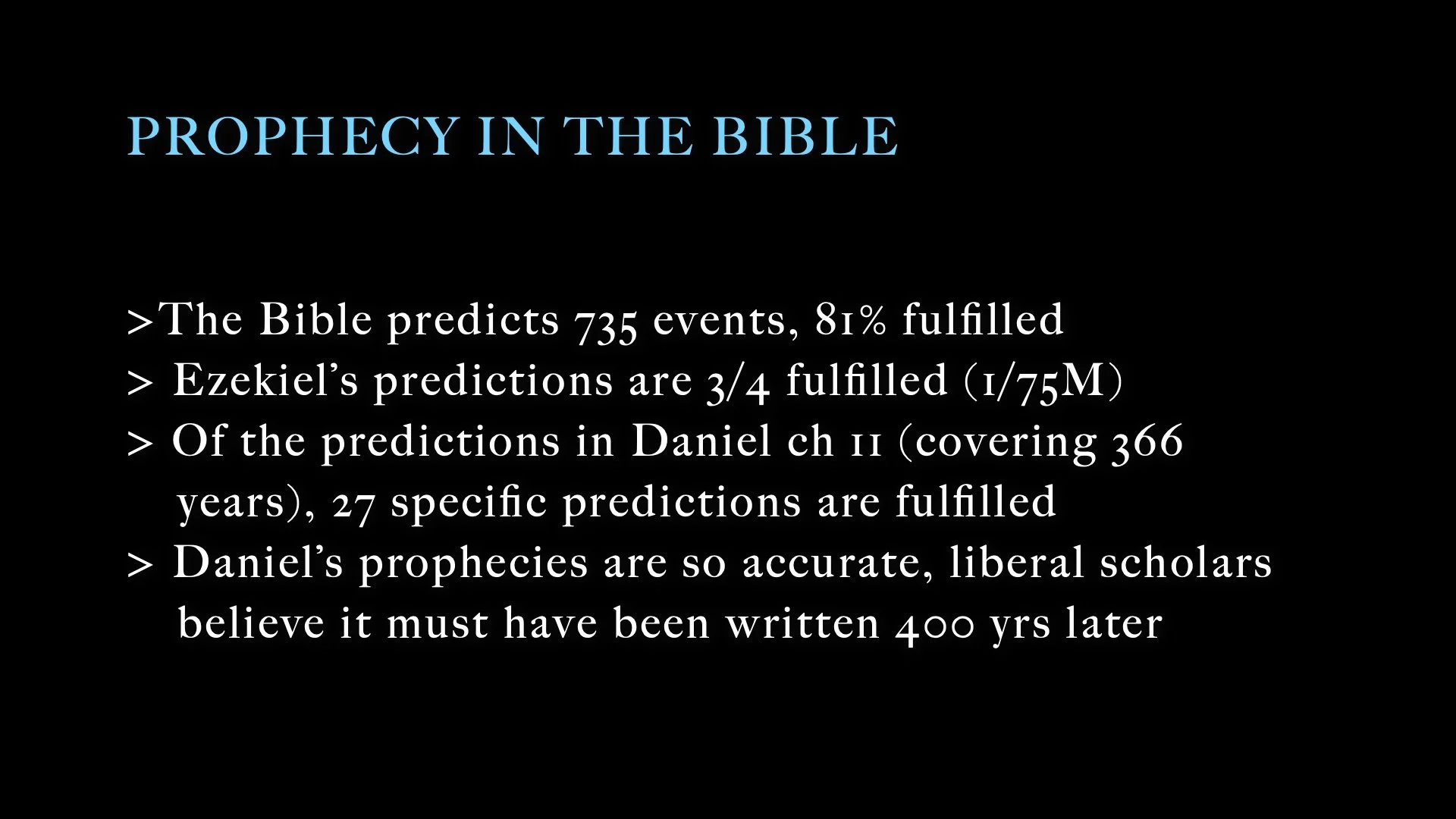 PROPHECY IN THE BIBLE

>The Bible predicts 735 events, 81% fulfilled
> Ezekiel's predictions are 3/4 fulfilled (1/75M)
> Of the predictions in Daniel ch 11 (covering 366 years), 27 specific predictions are fulfilled
> Daniel's prophecies are so accurate, liberal scholars believe it must have been written 400 yrs later